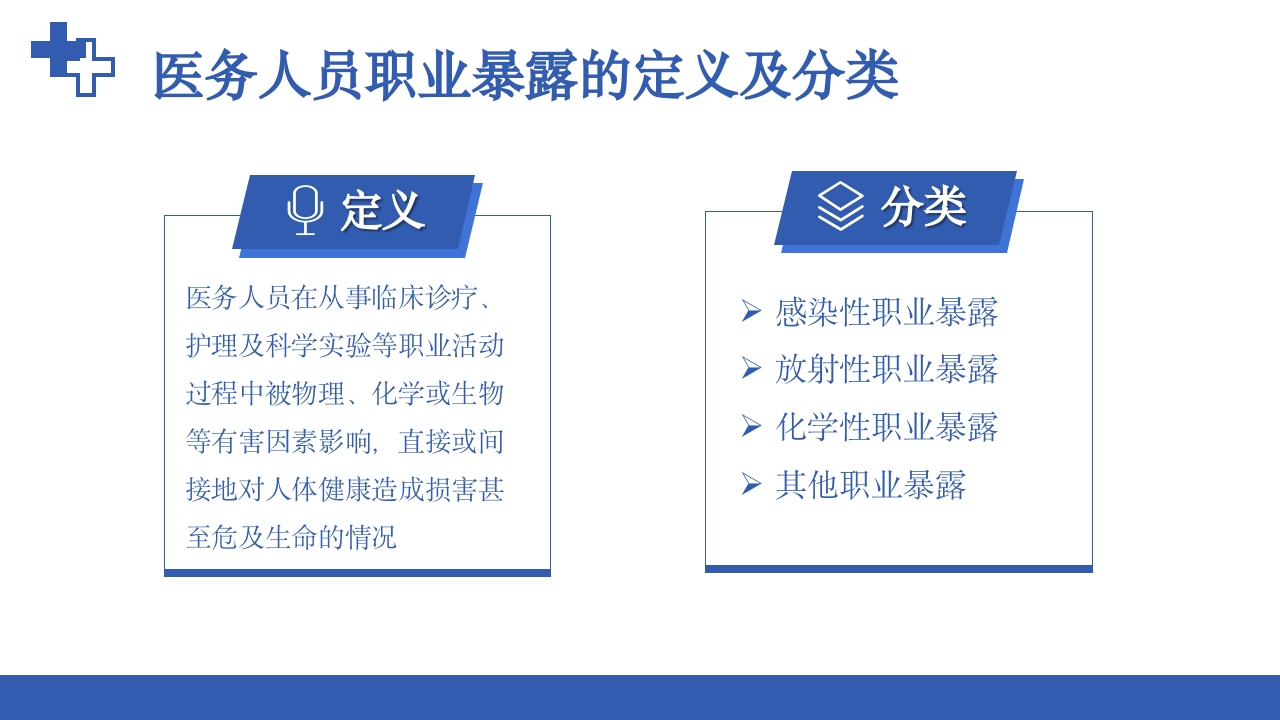 医务人员职业暴露的定义及分类

定义

医务人员在从事临床诊疗、护理及科学实验等职业活动过程中被物理、化学或生物等有害因素影响，直接或间接地对人体健康造成损害甚至危及生命的情况

分类

➢ 感染性职业暴露
➢ 放射性职业暴露
➢ 化学性职业暴露
➢ 其他职业暴露